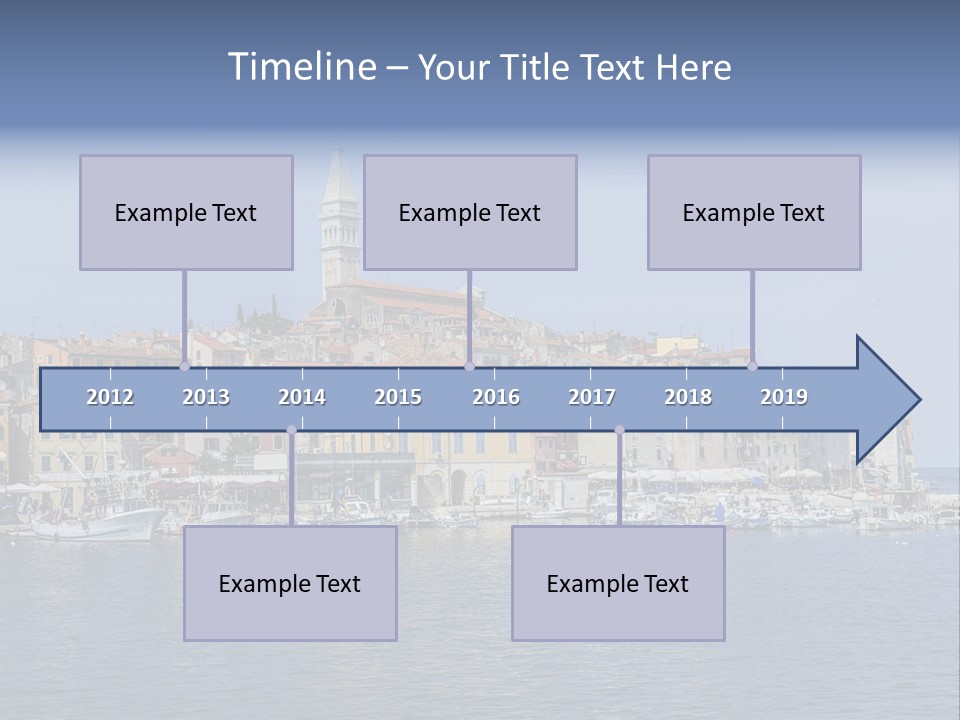 Timeline – Your Title Text Here

Example Text

Example Text

Example Text

2012 2013 2014 2015 2016 2017 2018 2019

Example Text

Example Text